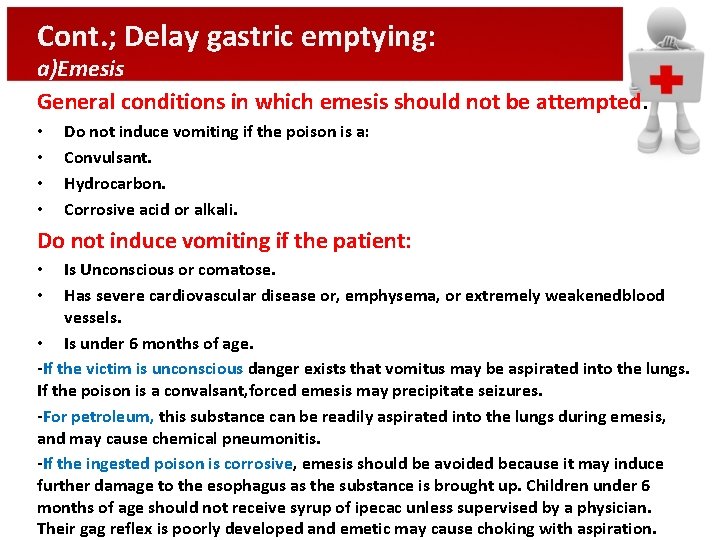 Cont.; Delay gastric emptying:
a)Emesis

General conditions in which emesis should not be attempted.

• Do not induce vomiting if the poison is a:
• Convulsant.
• Hydrocarbon.
• Corrosive acid or alkali.

Do not induce vomiting if the patient:

• Is Unconscious or comatose.
• Has severe cardiovascular disease or, emphysema, or extremely weakenedblood vessels.
• Is under 6 months of age.

-If the victim is unconscious danger exists that vomitus may be aspirated into the lungs. If the poison is a convalsant,forced emesis may precipitate seizures.

-For petroleum, this substance can be readily aspirated into the lungs during emesis, and may cause chemical pneumonitis.

-If the ingested poison is corrosive, emesis should be avoided because it may induce further damage to the esophagus as the substance is brought up. Children under 6 months of age should not receive syrup of ipecac unless supervised by a physician. Their gag reflex is poorly developed and emetic may cause choking with aspiration.